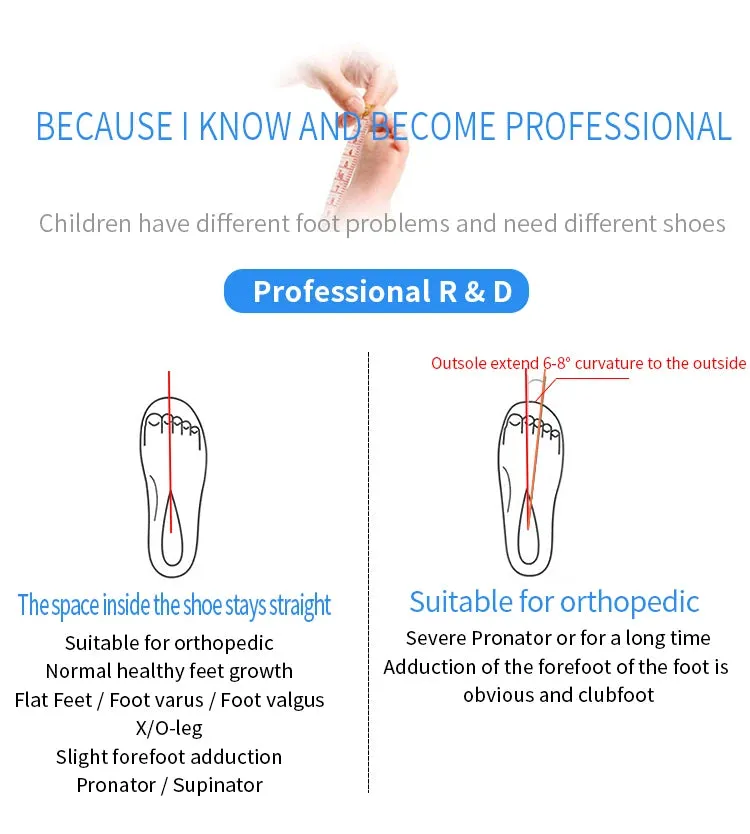 BECAUSE I KNOW AND BECOME PROFESSIONAL

Children have different foot problems and need different shoes

Professional R & D

The space inside the shoe stays straight

Suitable for orthopedic
Normal healthy feet growth
Flat Feet / Foot varus / Foot valgus
X/O-leg
Slight forefoot adduction
Pronator / Supinator

Outsole extend 6-8° curvature to the outside

Suitable for orthopedic

Severe Pronator or for a long time
Adduction of the forefoot of the foot is obvious and clubfoot